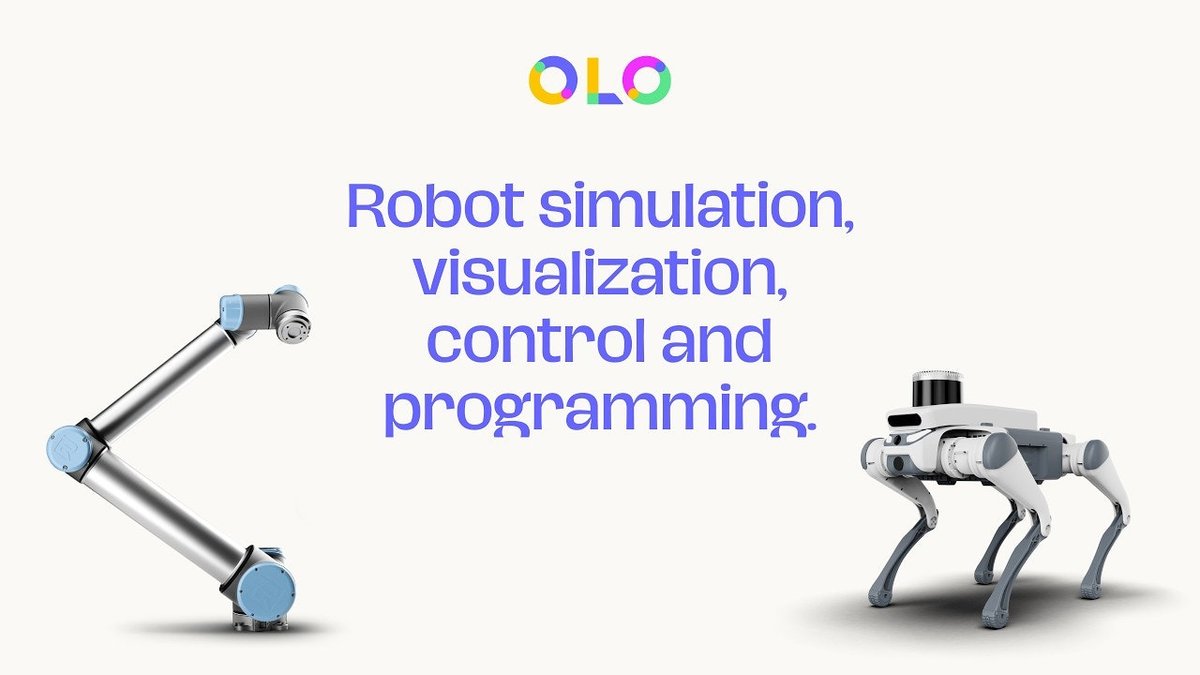 OLO

Robot simulation, visualization, control and programming.